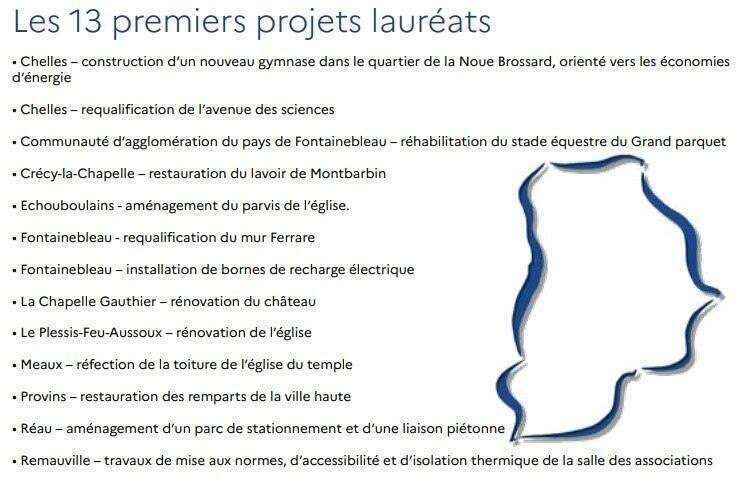 Les 13 premiers projets lauréats

• Chelles – construction d'un nouveau gymnase dans le quartier de la Noue Brossard, orienté vers les économies d'énergie

• Chelles – requalification de l'avenue des sciences

• Communauté d'agglomération du pays de Fontainebleau – réhabilitation du stade équestre du Grand parquet

• Crécy-la-Chapelle – restauration du lavoir de Montbarbin

• Echouboulains - aménagement du parvis de l'église.

• Fontainebleau - requalification du mur Ferrare

• Fontainebleau – installation de bornes de recharge électrique

• La Chapelle Gauthier – rénovation du château

• Le Plessis-Feu-Aussoux – rénovation de l'église

• Meaux – réfection de la toiture de l'église du temple

• Provins – restauration des remparts de la ville haute

• Réau – aménagement d'un parc de stationnement et d'une liaison piétonne

• Remauville – travaux de mise aux normes, d'accessibilité et d'isolation thermique de la salle des associations